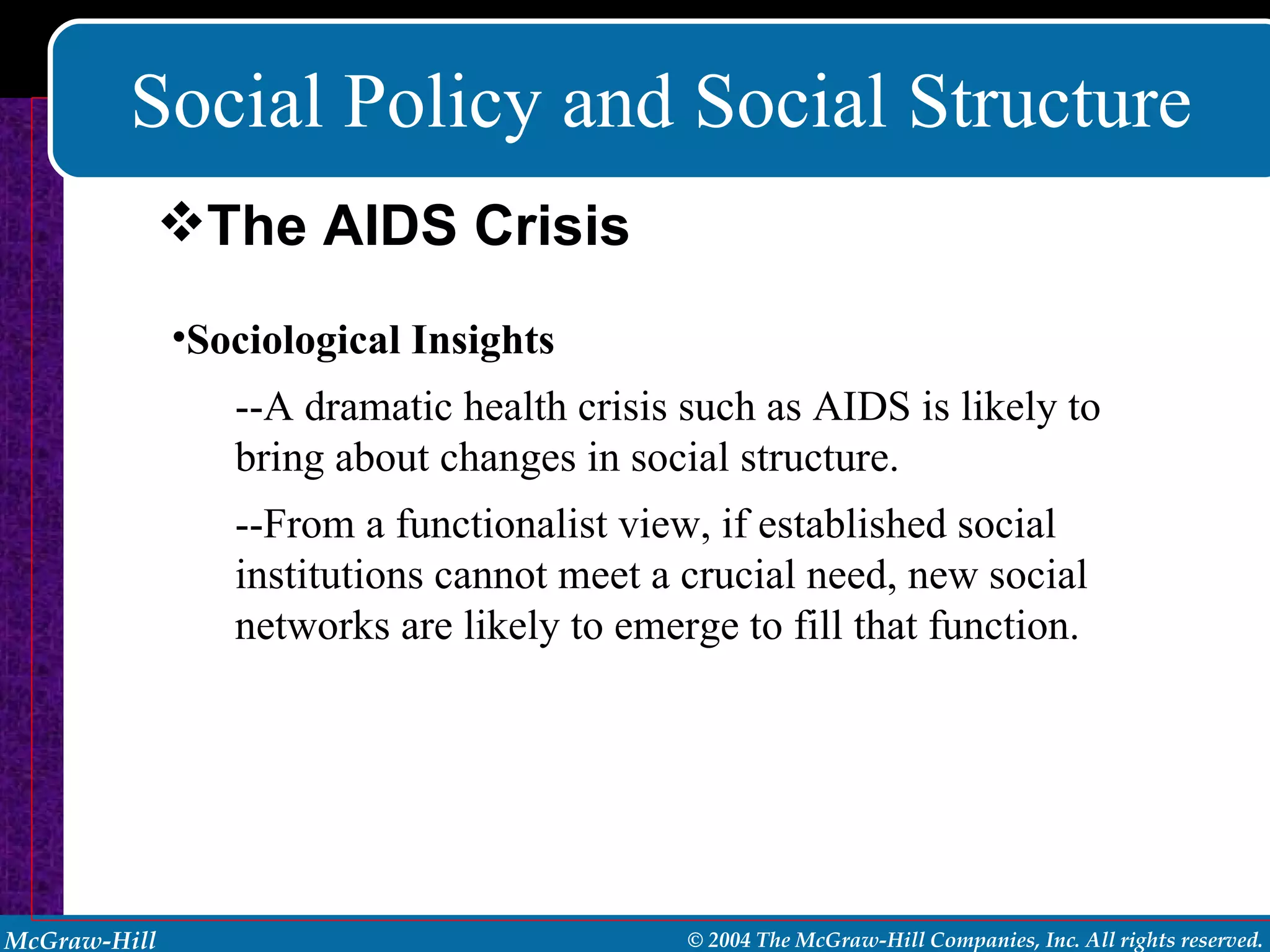 Social Policy and Social Structure

❖The AIDS Crisis

•Sociological Insights

--A dramatic health crisis such as AIDS is likely to bring about changes in social structure.

--From a functionalist view, if established social institutions cannot meet a crucial need, new social networks are likely to emerge to fill that function.

McGraw-Hill

© 2004 The McGraw-Hill Companies, Inc. All rights reserved.